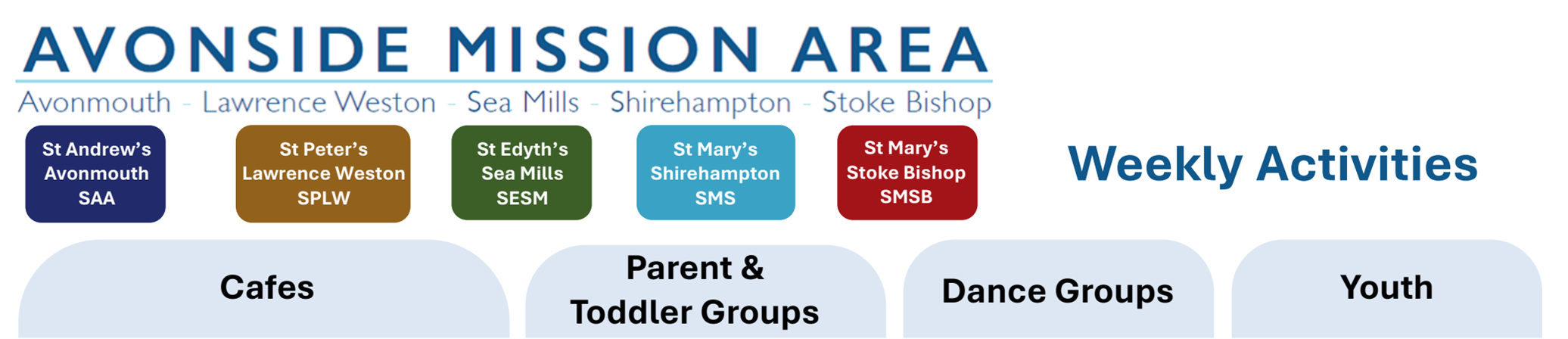 AVONSIDE MISSION AREA

Avonmouth - Lawrence Weston - Sea Mills - Shirehampton - Stoke Bishop

St Andrew's Avonmouth SAA

St Peter's Lawrence Weston SPLW

St Edyth's Sea Mills SESM

St Mary's Shirehampton SMS

St Mary's Stoke Bishop SMSB

Weekly Activities

Cafes

Parent & Toddler Groups

Dance Groups

Youth